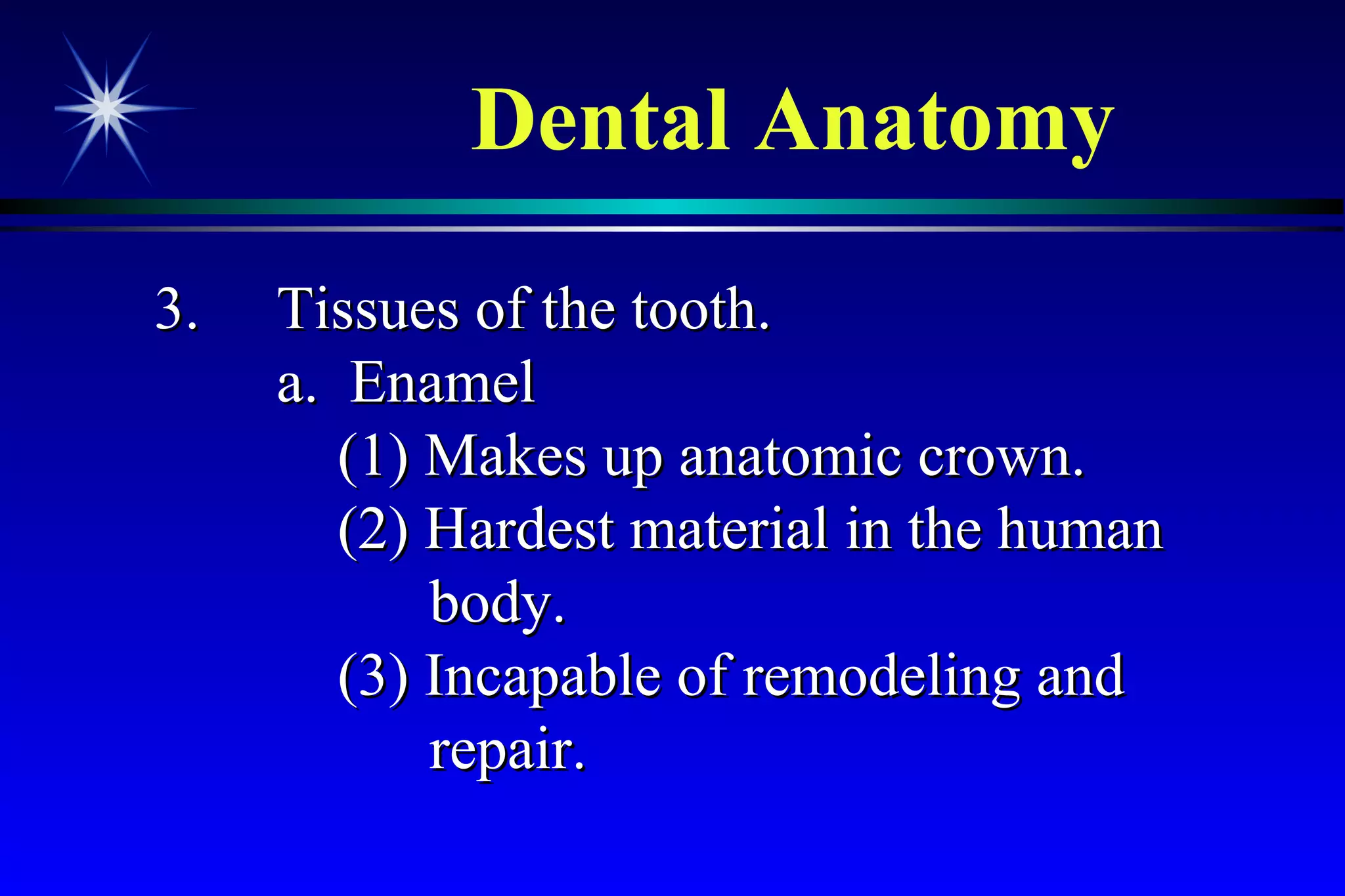 Dental Anatomy

3. Tissues of the tooth.

a. Enamel

(1) Makes up anatomic crown.

(2) Hardest material in the human body.

(3) Incapable of remodeling and repair.